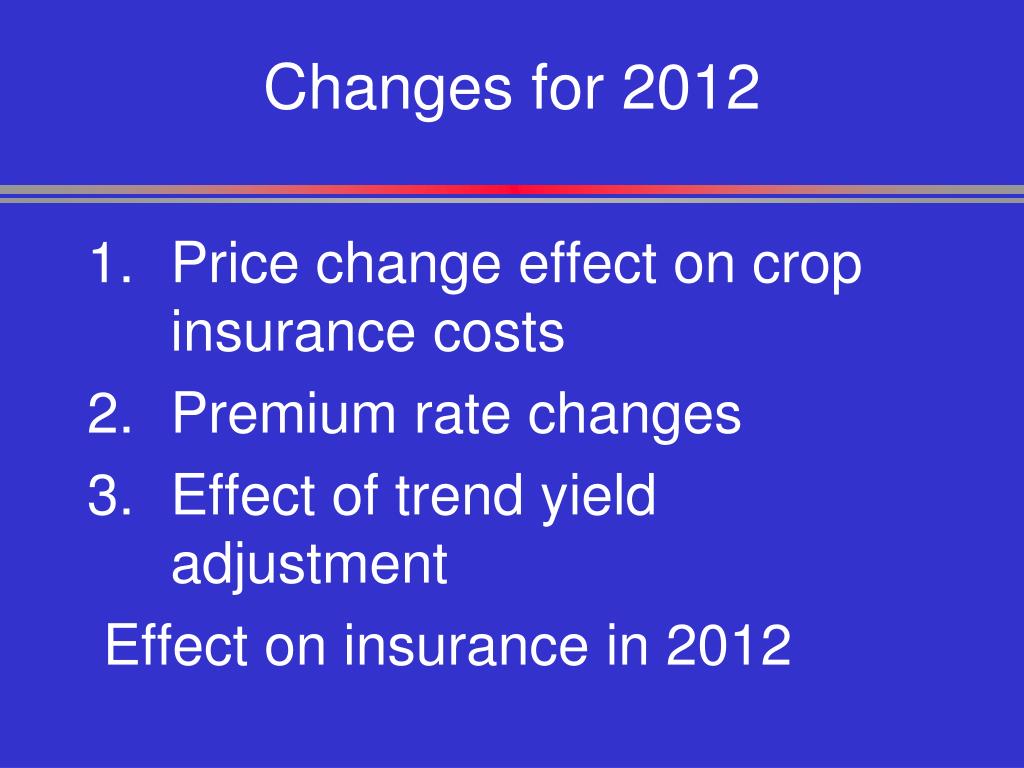 Changes for 2012

1. Price change effect on crop insurance costs
2. Premium rate changes
3. Effect of trend yield adjustment

Effect on insurance in 2012